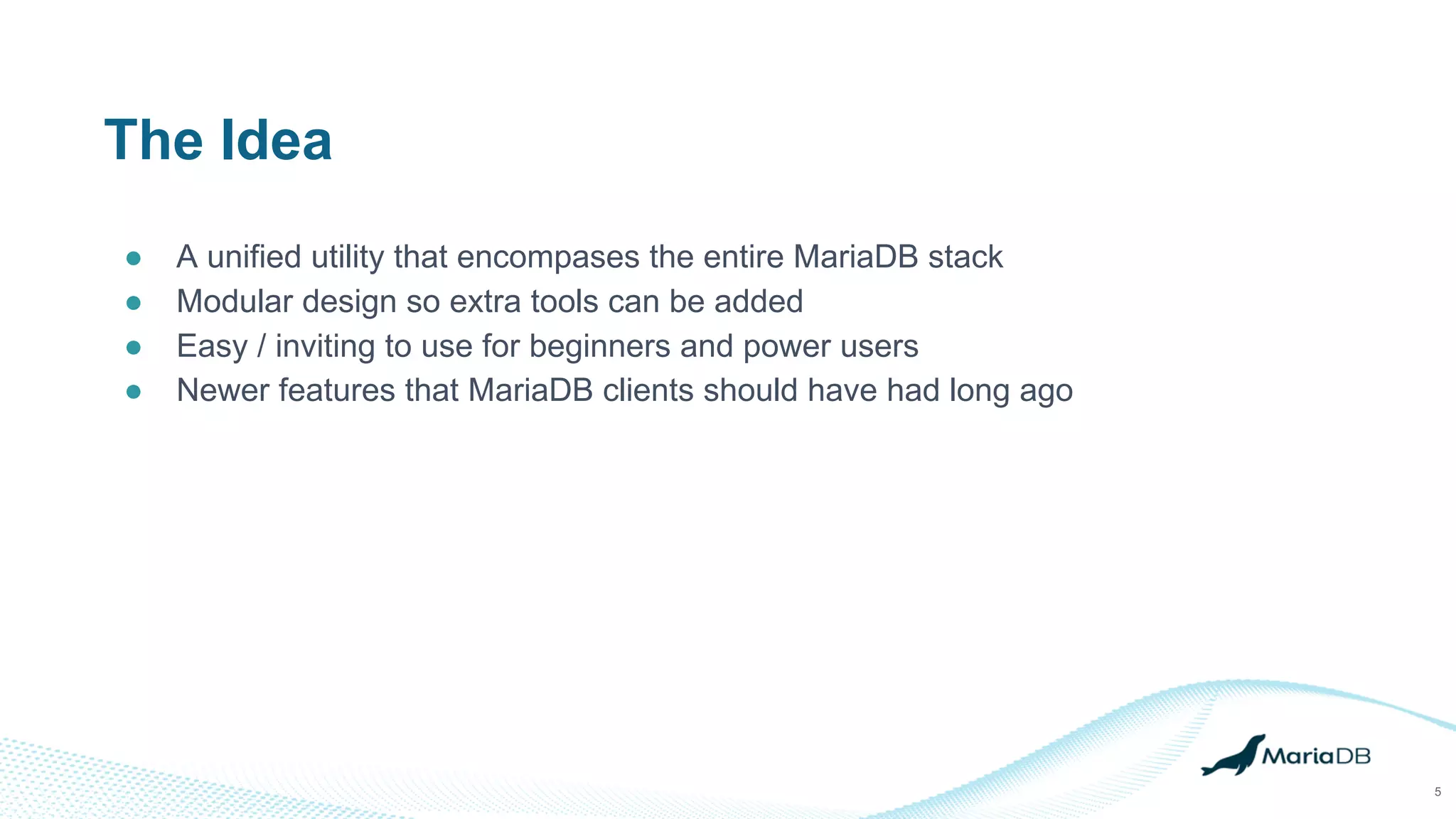 The Idea

● A unified utility that encompases the entire MariaDB stack
● Modular design so extra tools can be added
● Easy / inviting to use for beginners and power users
● Newer features that MariaDB clients should have had long ago

MariaDB

5